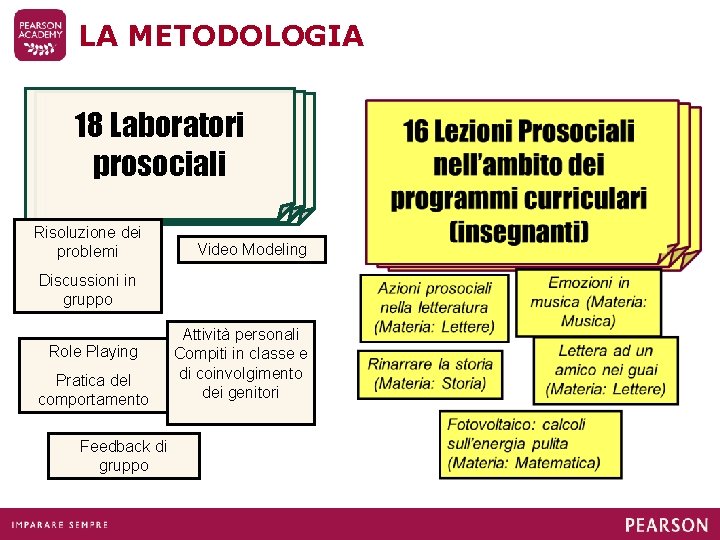 PEARSON ACADEMY

LA METODOLOGIA

18 Laboratori prosociali

Risoluzione dei problemi

Discussioni in gruppo

Video Modeling

Role Playing

Pratica del comportamento

Attività personali Compiti in classe e di coinvolgimento dei genitori

Feedback di gruppo

16 Lezioni Prosociali nell'ambito dei programmi curriculari (insegnanti)

Azioni prosociali nella letteratura (Materia: Lettere)

Emozioni in musica (Materia: Musica)

Rinarrare la storia (Materia: Storia)

Lettera ad un amico nei guai (Materia: Lettere)

Fotovoltaico: calcoli sull'energia pulita (Materia: Matematica)

IMPARARE SEMPRE

PEARSON